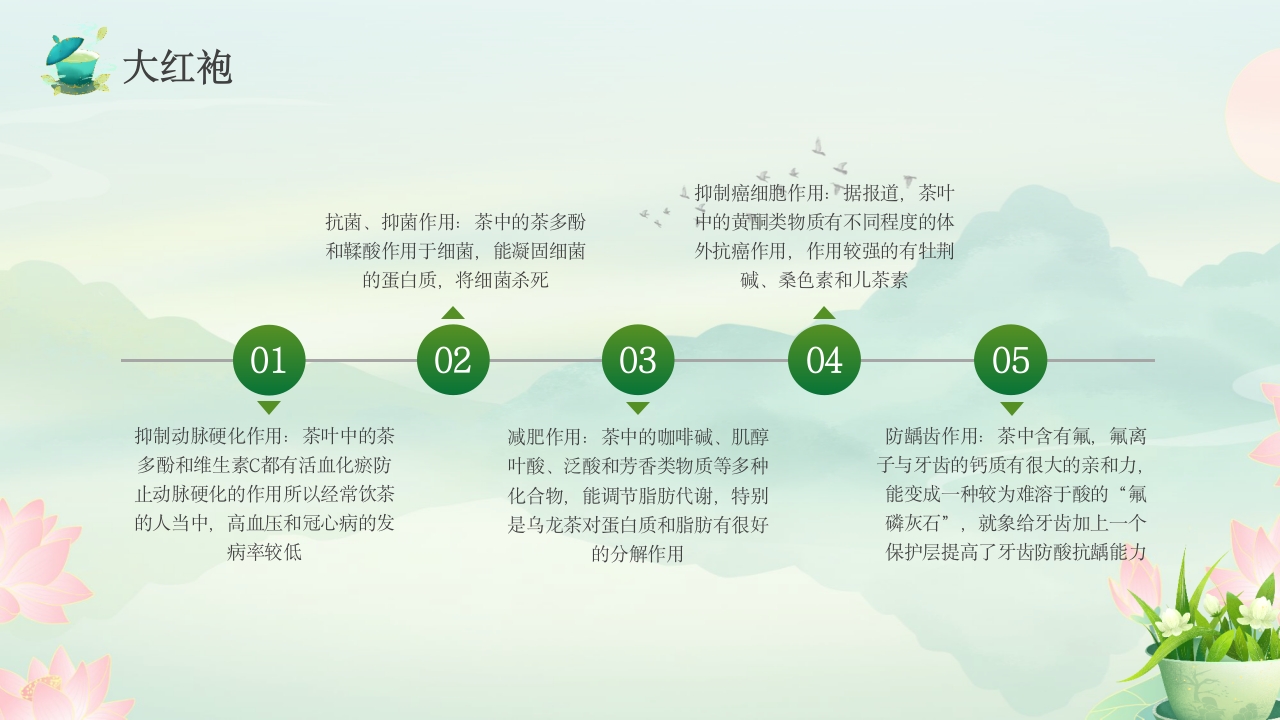 大红袍

抗菌、抑菌作用：茶中的茶多酚和鞣酸作用于细菌，能凝固细菌的蛋白质，将细菌杀死

抑制癌细胞作用：据报道，茶叶中的黄酮类物质有不同程度的体外抗癌作用，作用较强的有牡荆碱、桑色素和儿茶素

01

02

03

04

05

抑制动脉硬化作用：茶叶中的茶多酚和维生素C都有活血化瘀防止动脉硬化的作用所以经常饮茶的人当中，高血压和冠心病的发病率较低

减肥作用：茶中的咖啡碱、肌醇叶酸、泛酸和芳香类物质等多种化合物，能调节脂肪代谢，特别是乌龙茶对蛋白质和脂肪有很好的分解作用

防龋齿作用：茶中含有氟，氟离子与牙齿的钙质有很大的亲和力，能变成一种较为难溶于酸的“氟磷灰石”，就象给牙齿加上一个保护层提高了牙齿防酸抗龋能力